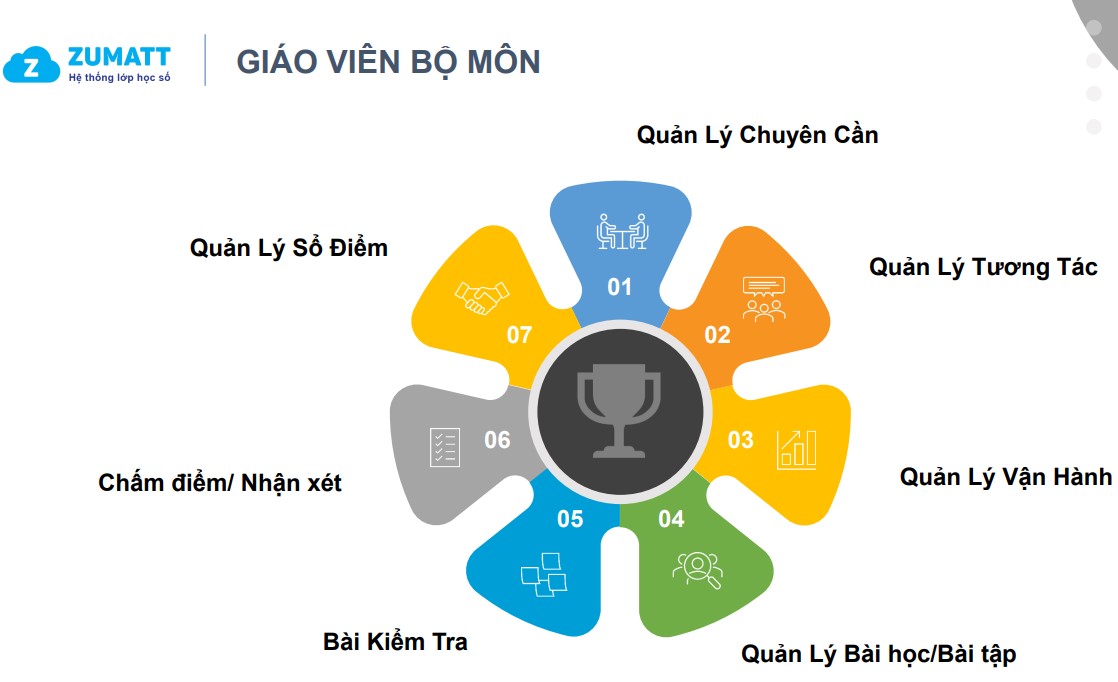 Z ZUMATT
Hệ thống lớp học số

GIÁO VIÊN BỘ MÔN

Quản Lý Chuyên Cần

01

Quản Lý Tương Tác

02

Quản Lý Vận Hành

03

Quản Lý Bài học/Bài tập

04

Bài Kiểm Tra

05

Chấm điểm/ Nhận xét

06

Quản Lý Sổ Điểm

07